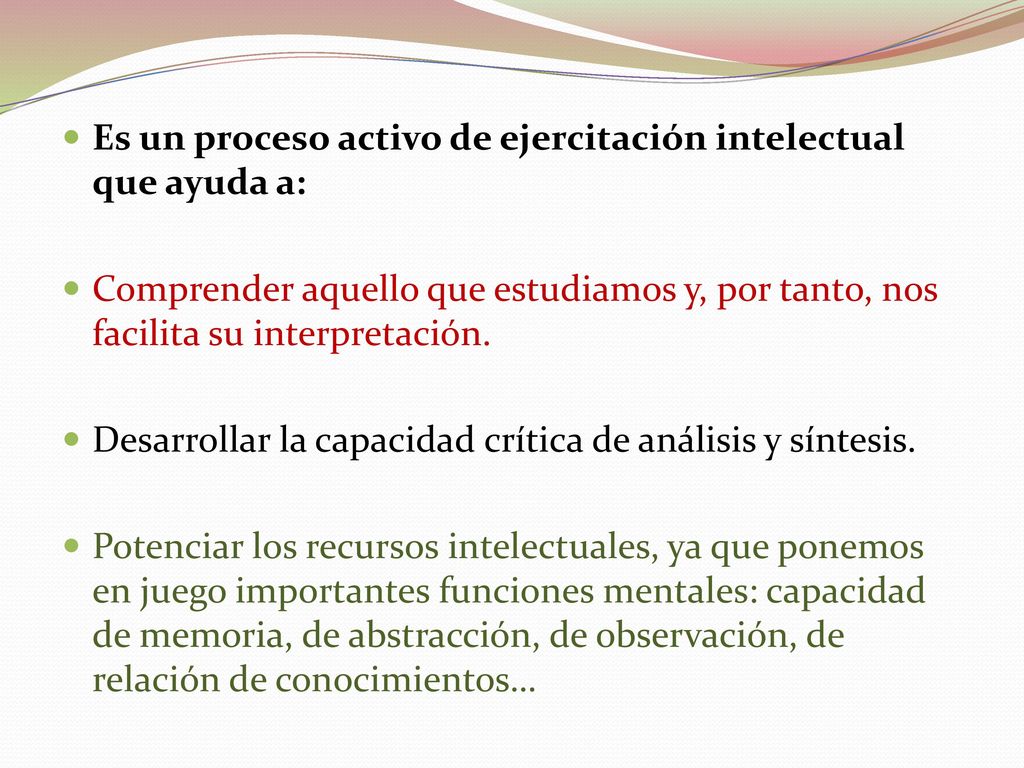 Es un proceso activo de ejercitación intelectual que ayuda a:

Comprender aquello que estudiamos y, por tanto, nos facilita su interpretación.

Desarrollar la capacidad crítica de análisis y síntesis.

Potenciar los recursos intelectuales, ya que ponemos en juego importantes funciones mentales: capacidad de memoria, de abstracción, de observación, de relación de conocimientos…